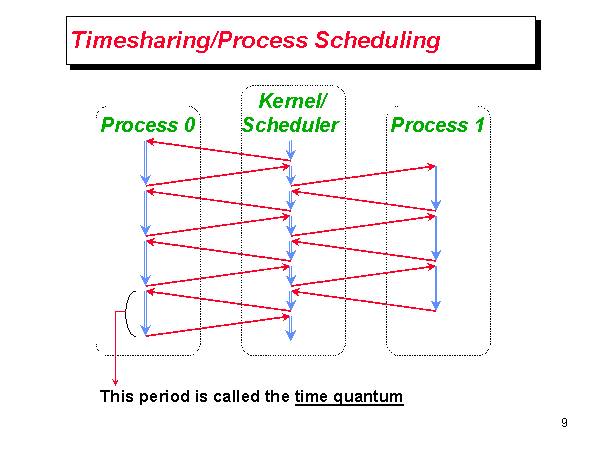 Timesharing/Process Scheduling

Process 0

Kernel/
Scheduler

Process 1

This period is called the time quantum

9